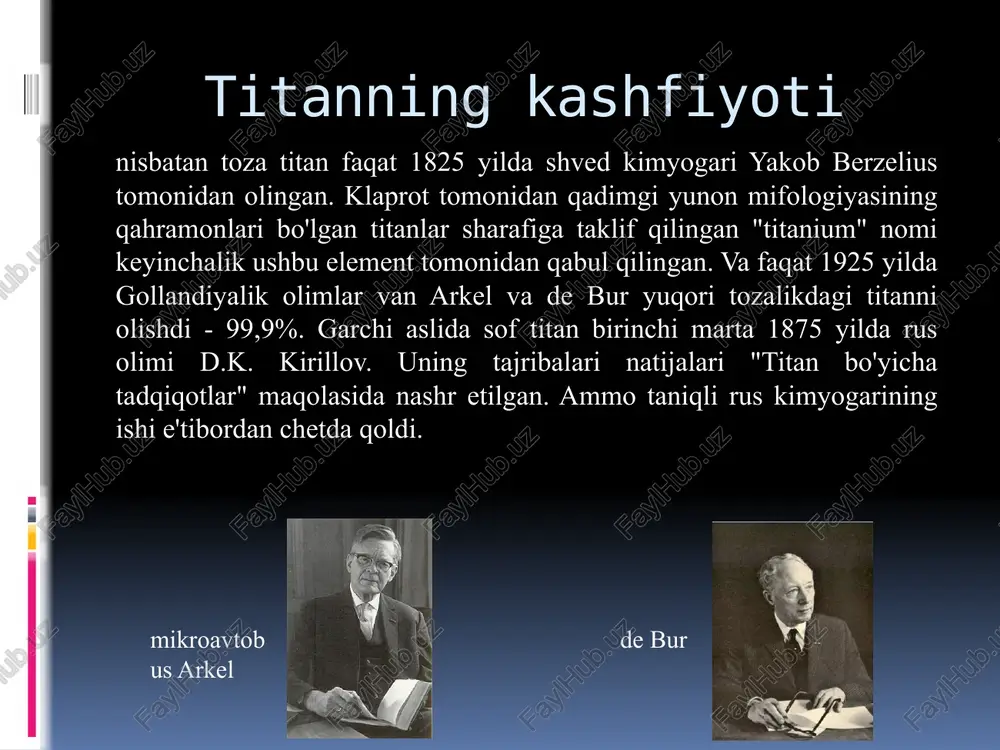 Titanning kashfiyoti

nisbatan toza titan faqat 1825 yilda shved kimyogari Yakob Berzelius tomonidan olingan. Klaprot tomonidan qadimgi yunon mifologiyasining qahramonlari bo'lgan titanlar sharafiga taklif qilingan "titanium" nomi keyinchalik ushbu element tomonidan qabul qilingan. Va faqat 1925 yilda Gollandiyalik olimlar van Arkel va de Bur yuqori tozalikdagi titanni olishdi - 99,9%. Garchi aslida sof titan birinchi marta 1875 yilda rus olimi D.K. Kirillov. Uning tajribalari natijalari "Titan bo'yicha tadqiqotlar" maqolasida nashr etilgan. Ammo taniqli rus kimyogarining ishi e'tibordan chetda qoldi.

mikroavtob us Arkel

de Bur

FaylHub.uz